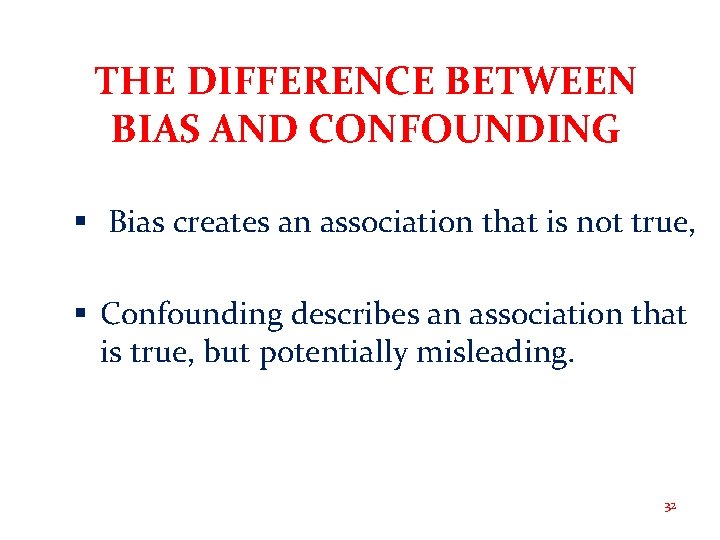 THE DIFFERENCE BETWEEN BIAS AND CONFOUNDING

▪ Bias creates an association that is not true,

▪ Confounding describes an association that is true, but potentially misleading.

32